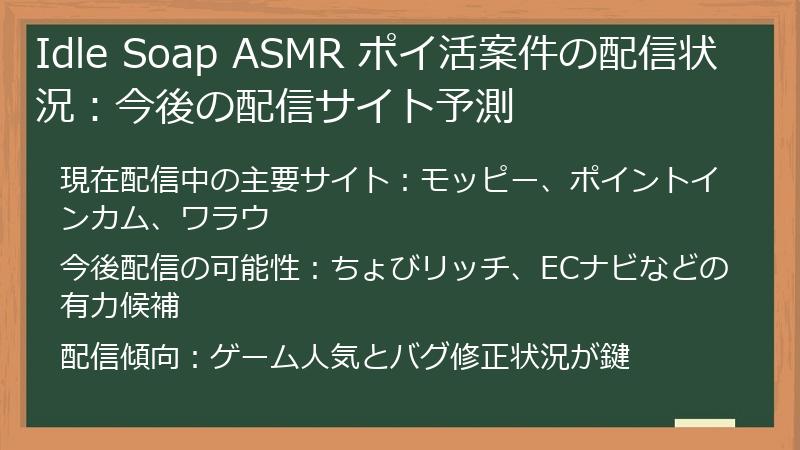 Idle Soap ASMR ポイ活案件の配信状況：今後の配信サイト予測

現在配信中の主要サイト：モッピー、ポイントインカム、ワラウ

今後配信の可能性：ちょびリッチ、ECナビなどの有力候補

配信傾向：ゲーム人気とバグ修正状況が鍵